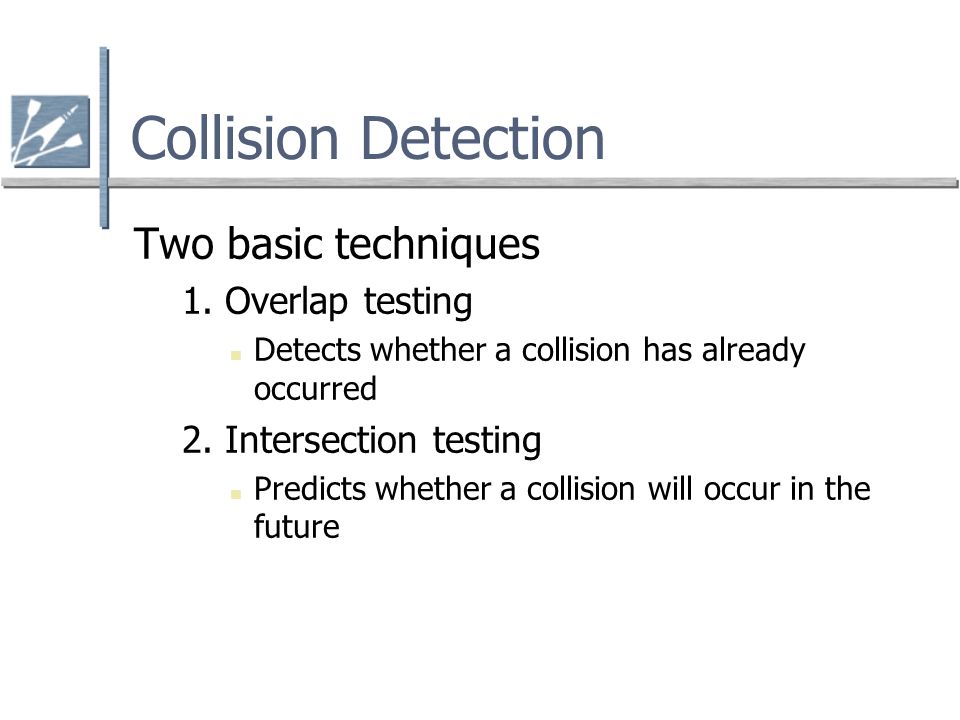 Collision Detection

Two basic techniques

1. Overlap testing

Detects whether a collision has already occurred

2. Intersection testing

Predicts whether a collision will occur in the future